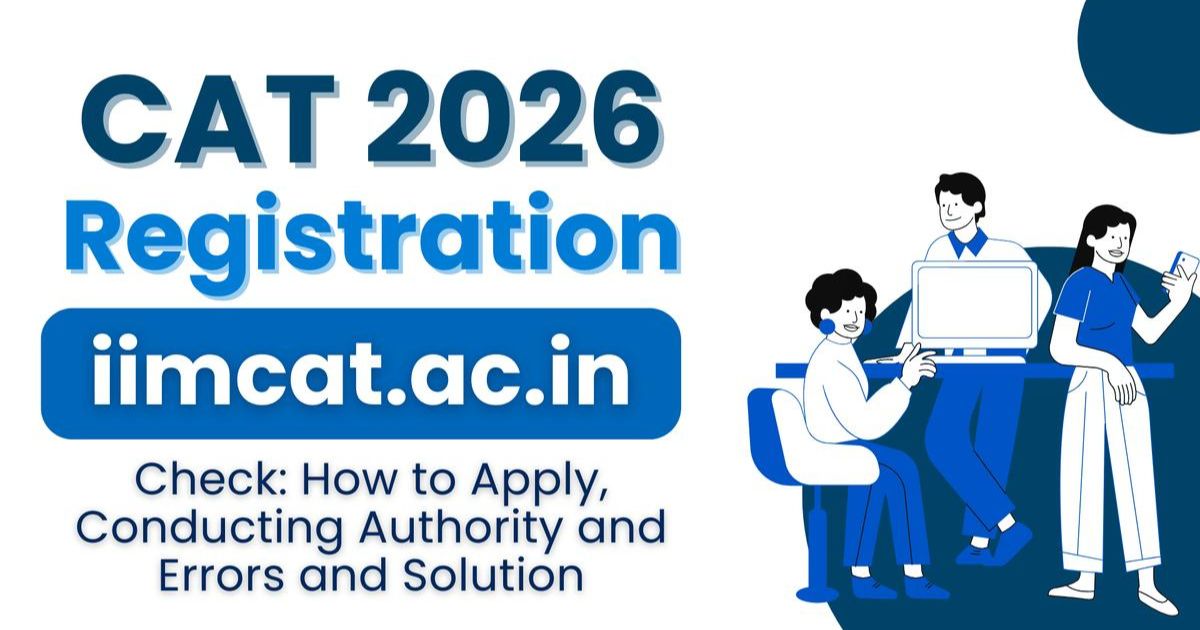 CAT 2026
Registration
iimcat.ac.in
Check: How to Apply, Conducting Authority and Errors and Solution